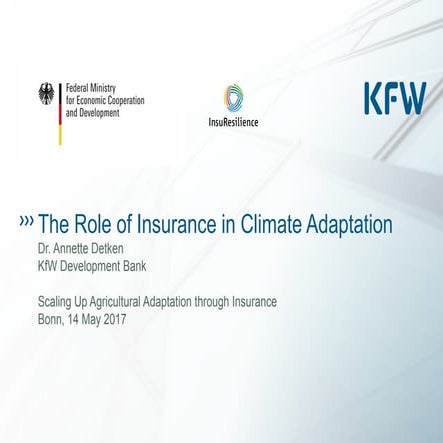 Federal Ministry
for Economic Cooperation
and Development

InsuResilience

KFW

››› The Role of Insurance in Climate Adaptation
Dr. Annette Detken
KfW Development Bank

Scaling Up Agricultural Adaptation through Insurance
Bonn, 14 May 2017